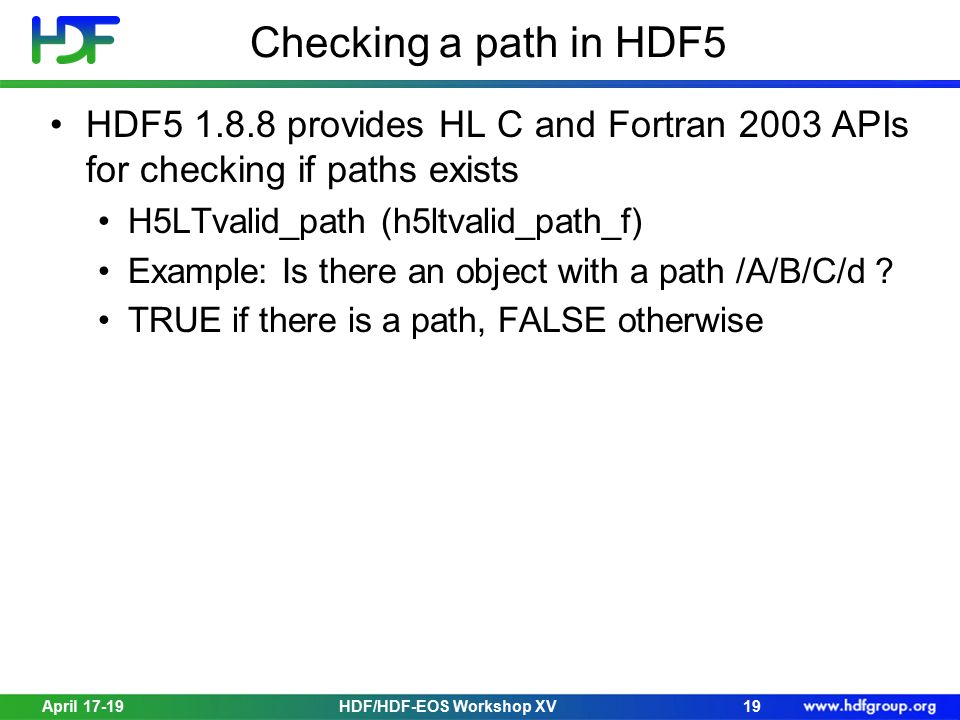 HDF

Checking a path in HDF5

• HDF5 1.8.8 provides HL C and Fortran 2003 APIs for checking if paths exists
  • H5LTvalid_path (h5ltvalid_path_f)
  • Example: Is there an object with a path /A/B/C/d ?
  • TRUE if there is a path, FALSE otherwise

April 17-19 HDF/HDF-EOS Workshop XV 19 www.hdfgroup.org